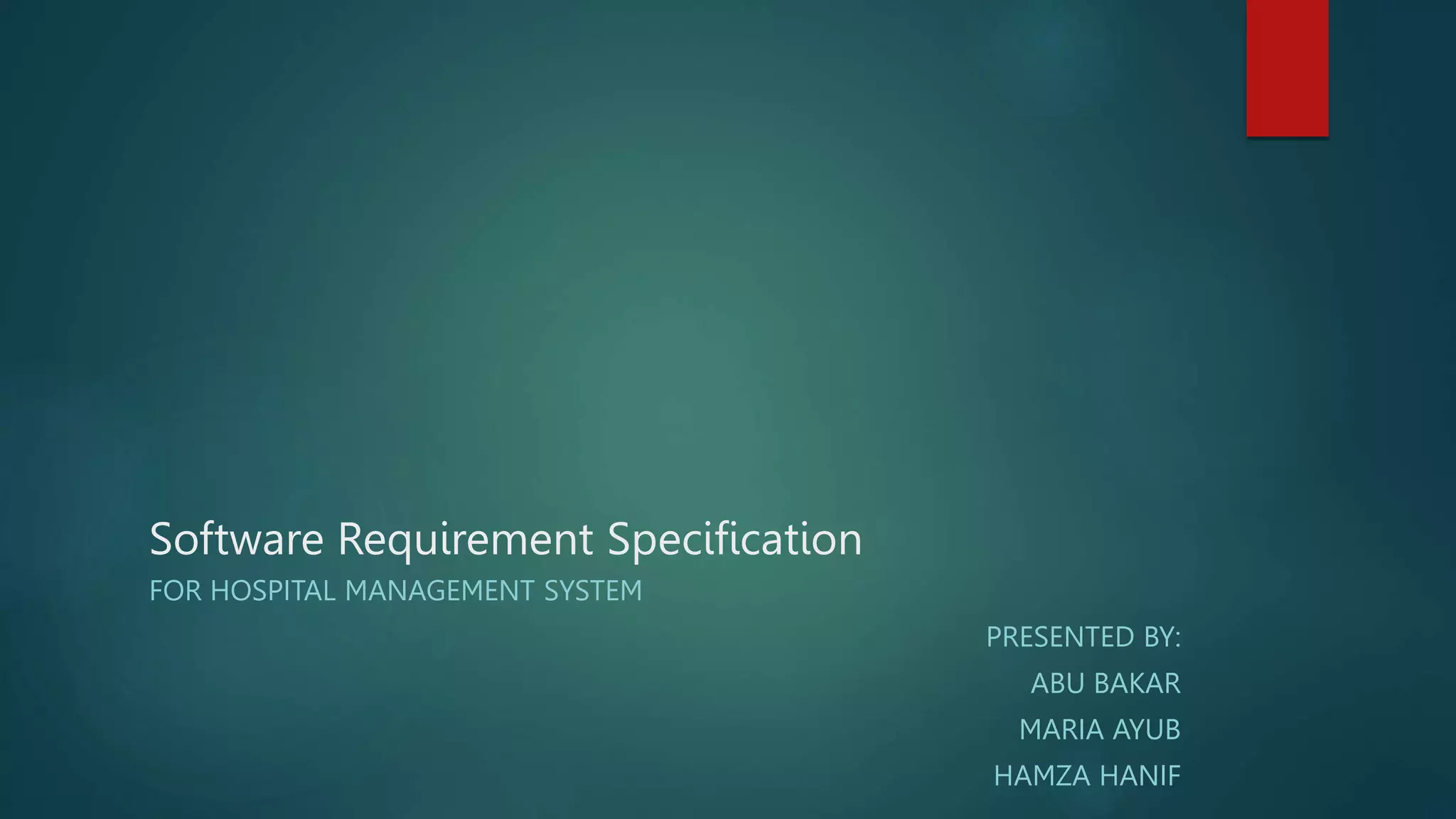 Software Requirement Specification

FOR HOSPITAL MANAGEMENT SYSTEM

PRESENTED BY:
ABU BAKAR
MARIA AYUB
HAMZA HANIF